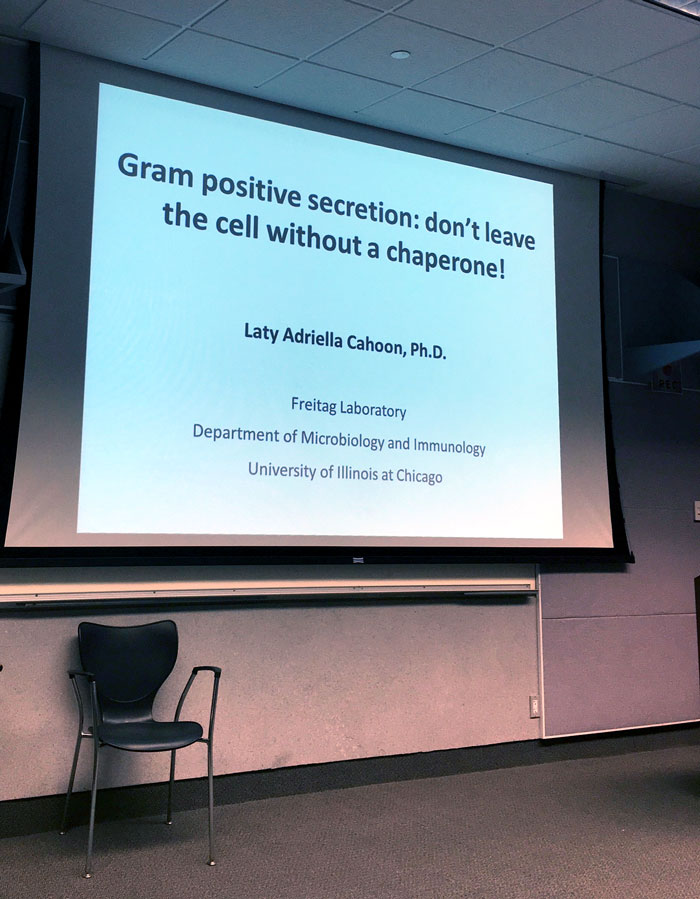 Gram positive secretion: don't leave the cell without a chaperone!

Laty Adriella Cahoon, Ph.D.

Freitag Laboratory
Department of Microbiology and Immunology
University of Illinois at Chicago